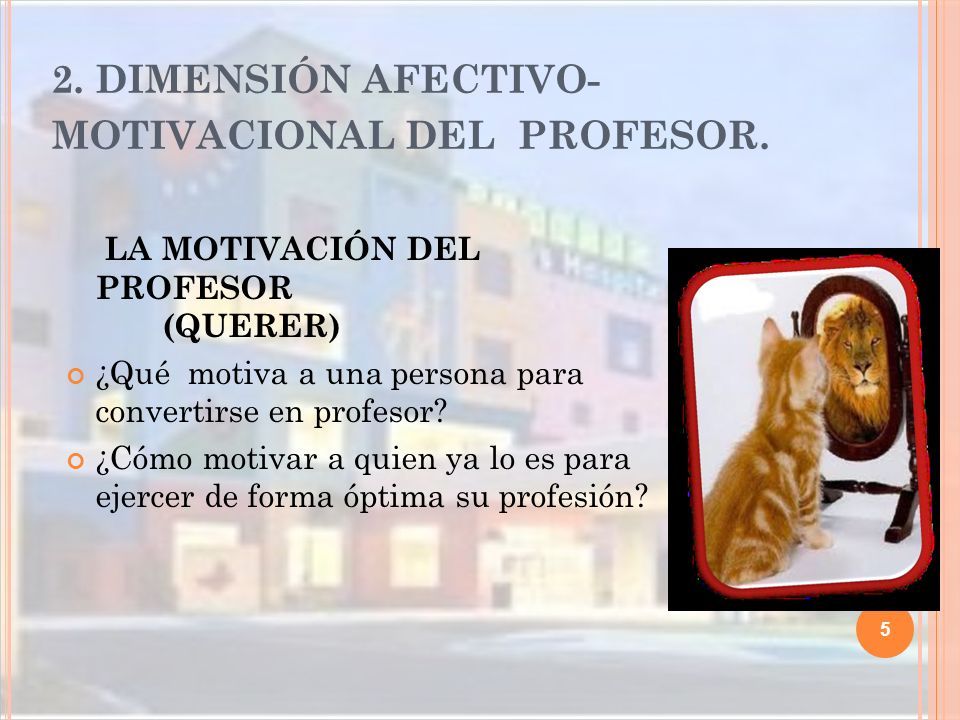 2. DIMENSIÓN AFECTIVO-MOTIVACIONAL DEL PROFESOR.

LA MOTIVACIÓN DEL PROFESOR
(QUERER)

¿Qué motiva a una persona para convertirse en profesor?

¿Cómo motivar a quien ya lo es para ejercer de forma óptima su profesión?

5